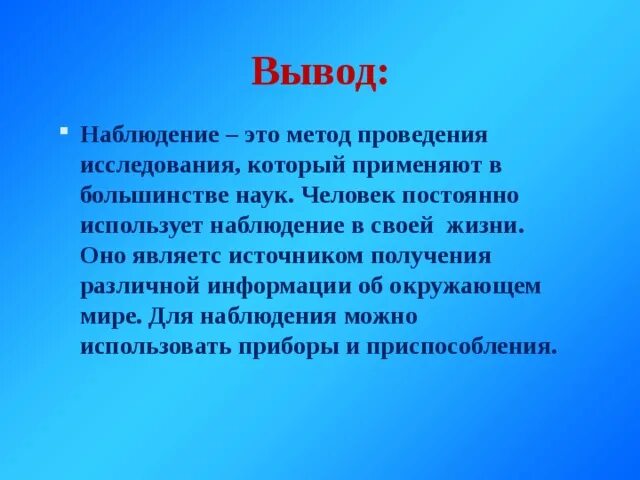 Вывод:

Наблюдение – это метод проведения исследования, который применяют в большинстве наук. Человек постоянно использует наблюдение в своей жизни. Оно являетс источником получения различной информации об окружающем мире. Для наблюдения можно использовать приборы и приспособления.